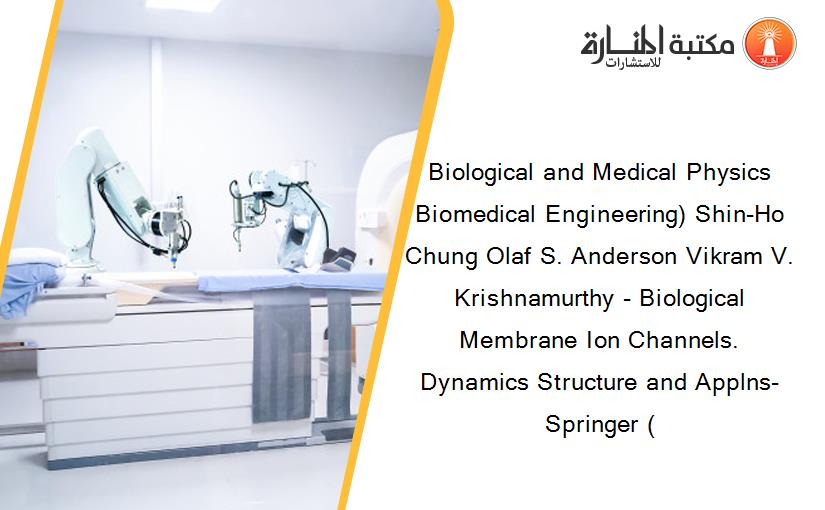 مكتبة المنارة للاستشارات

Biological and Medical Physics Biomedical Engineering) Shin-Ho Chung Olaf S. Anderson Vikram V. Krishnamurthy - Biological Membrane Ion Channels. Dynamics Structure and Applns-Springer (